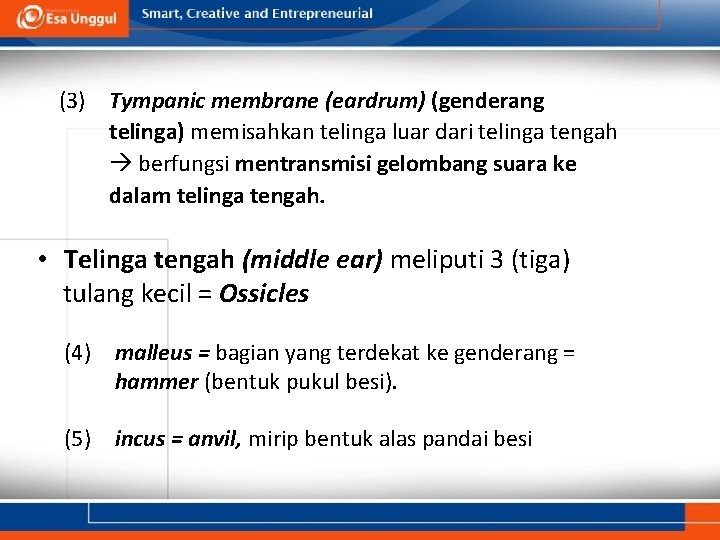 Esa Unggul Smart, Creative and Entrepreneurial

(3) Tympanic membrane (eardrum) (genderang telinga) memisahkan telinga luar dari telinga tengah → berfungsi mentransmisi gelombang suara ke dalam telinga tengah.

• Telinga tengah (middle ear) meliputi 3 (tiga) tulang kecil = Ossicles

(4) malleus = bagian yang terdekat ke genderang = hammer (bentuk pukul besi).

(5) incus = anvil, mirip bentuk alas pandai besi